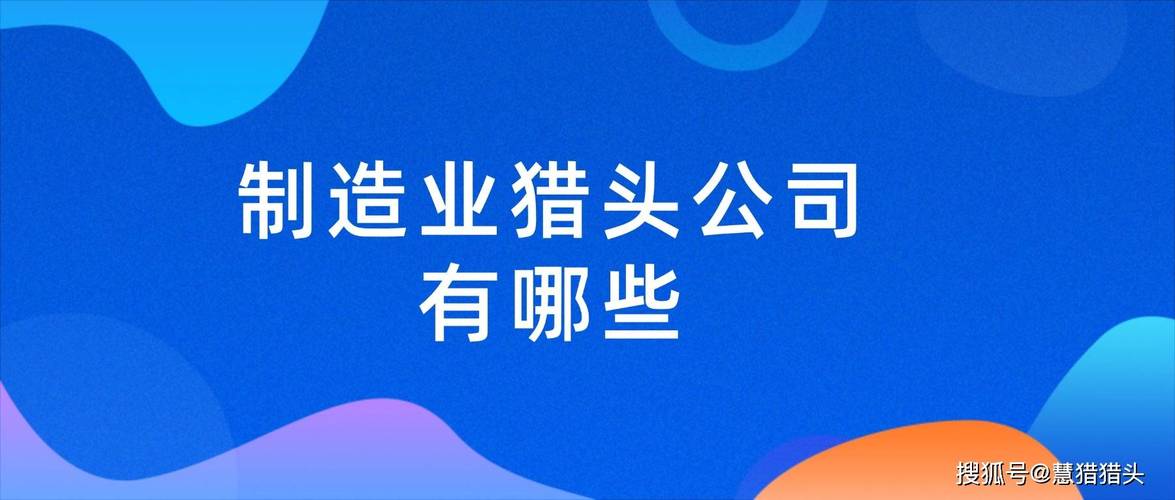 制造业猎头公司
有哪些

搜狐号@慧猎猎头